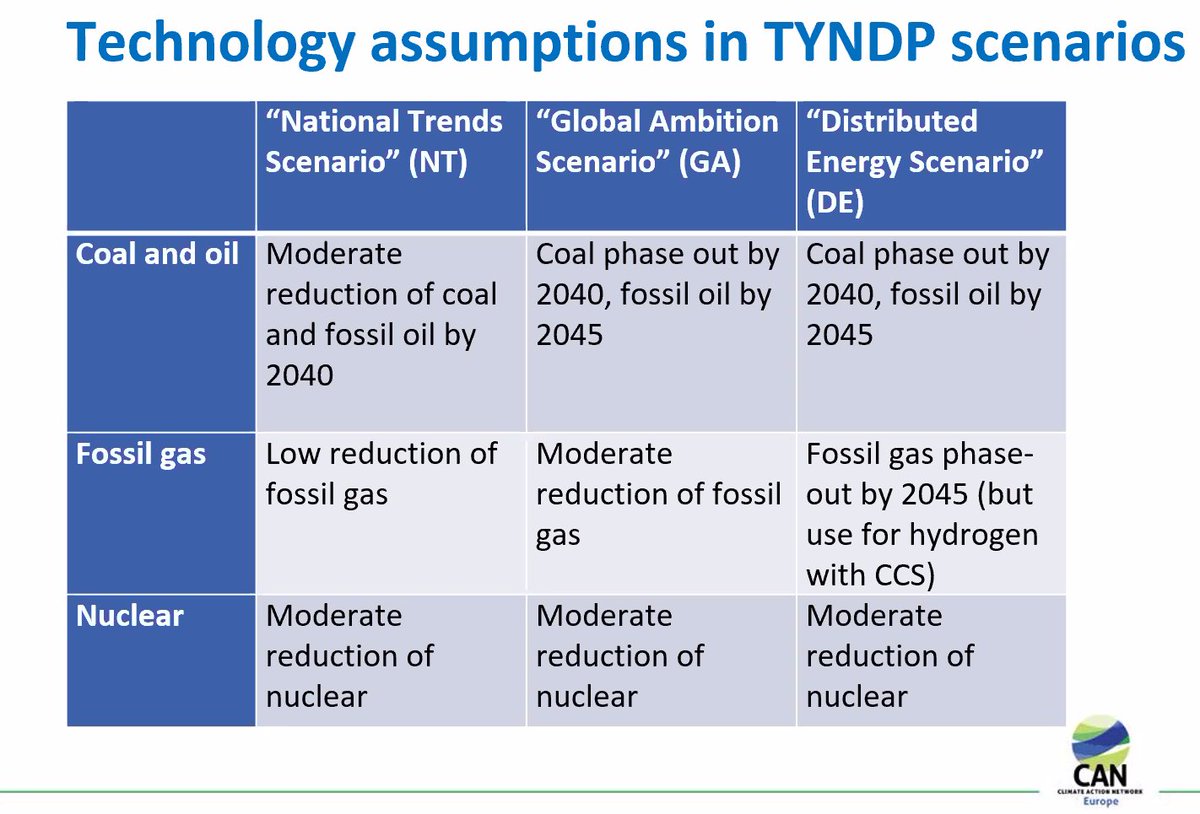 Technology assumptions in TYNDP scenarios

| | “National Trends Scenario” (NT) | “Global Ambition Scenario” (GA) | “Distributed Energy Scenario” (DE) |
|---|---|---|---|
| Coal and oil | Moderate reduction of coal and fossil oil by 2040 | Coal phase out by 2040, fossil oil by 2045 | Coal phase out by 2040, fossil oil by 2045 |
| Fossil gas | Low reduction of fossil gas | Moderate reduction of fossil gas | Fossil gas phase-out by 2045 (but use for hydrogen with CCS) |
| Nuclear | Moderate reduction of nuclear | Moderate reduction of nuclear | Moderate reduction of nuclear |

CAN
CLIMATE ACTION NETWORK
Europe